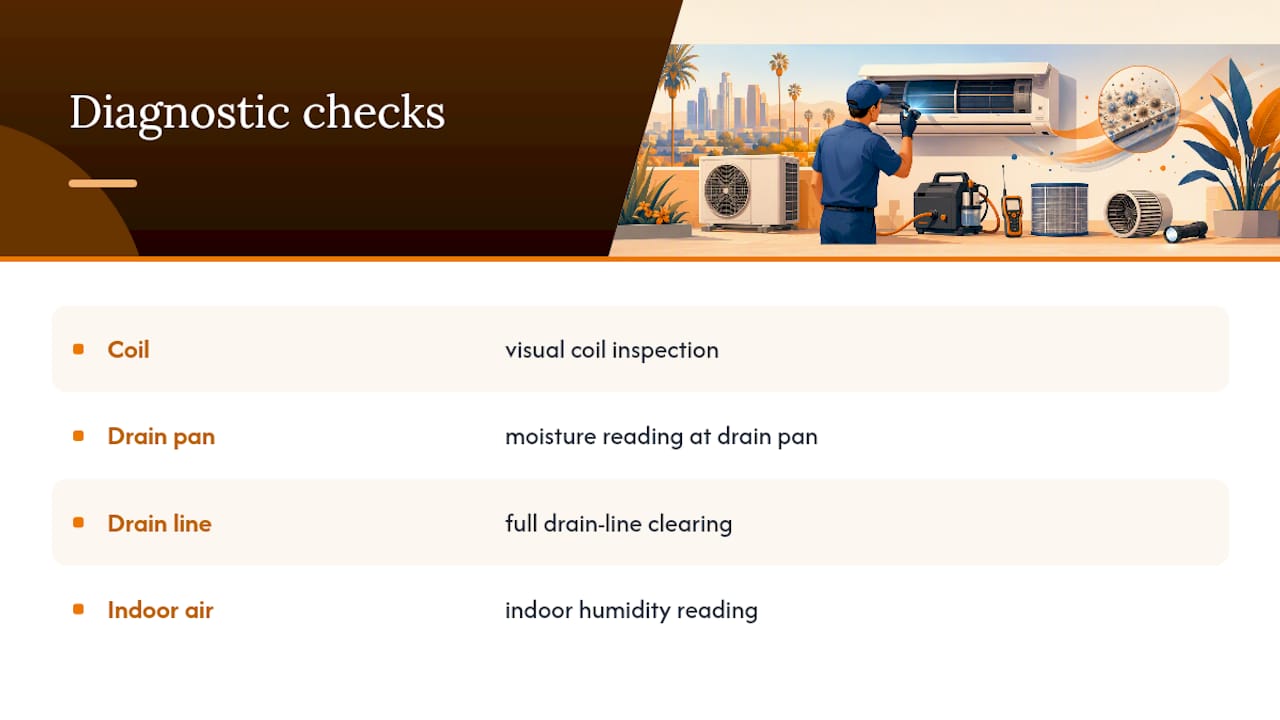 Diagnostic checks

| | |
|---|---|
| Coil | visual coil inspection |
| Drain pan | moisture reading at drain pan |
| Drain line | full drain-line clearing |
| Indoor air | indoor humidity reading |